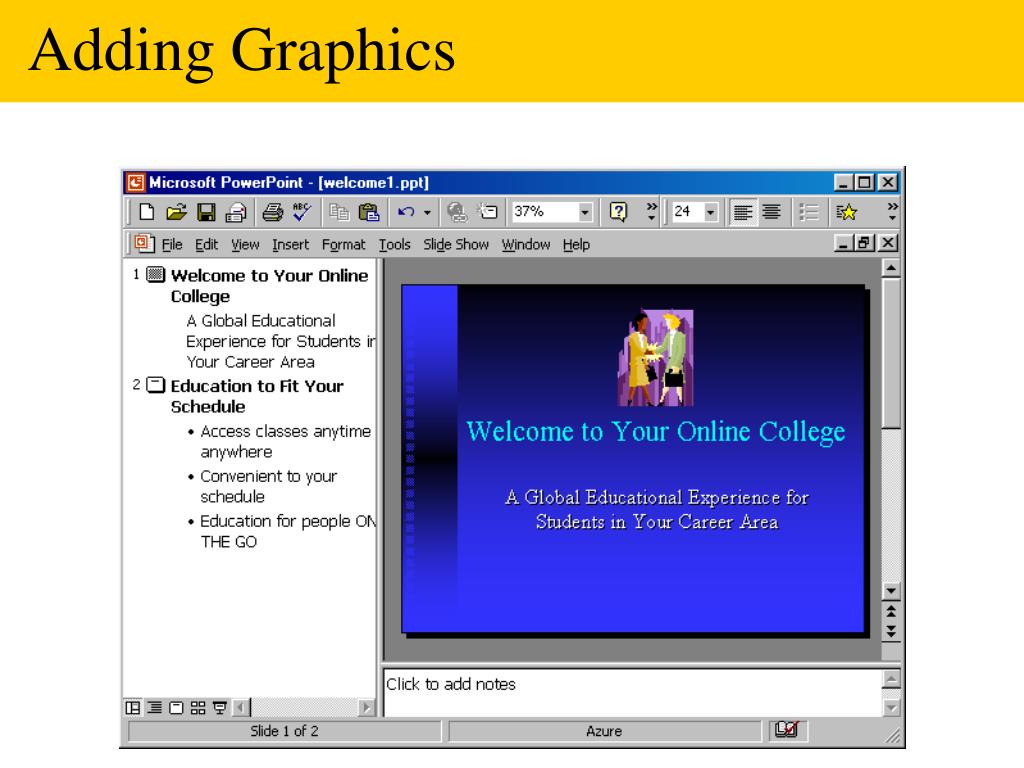 Adding Graphics

Microsoft PowerPoint - [welcome1.ppt]

37%

24

File Edit View Insert Format Tools Slide Show Window Help

1 Welcome to Your Online College

A Global Educational Experience for Students in Your Career Area

2 Education to Fit Your Schedule

• Access classes anytime anywhere

• Convenient to your schedule

• Education for people ON THE GO

Welcome to Your Online College

A Global Educational Experience for Students in Your Career Area

Click to add notes

Slide 1 of 2

Azure